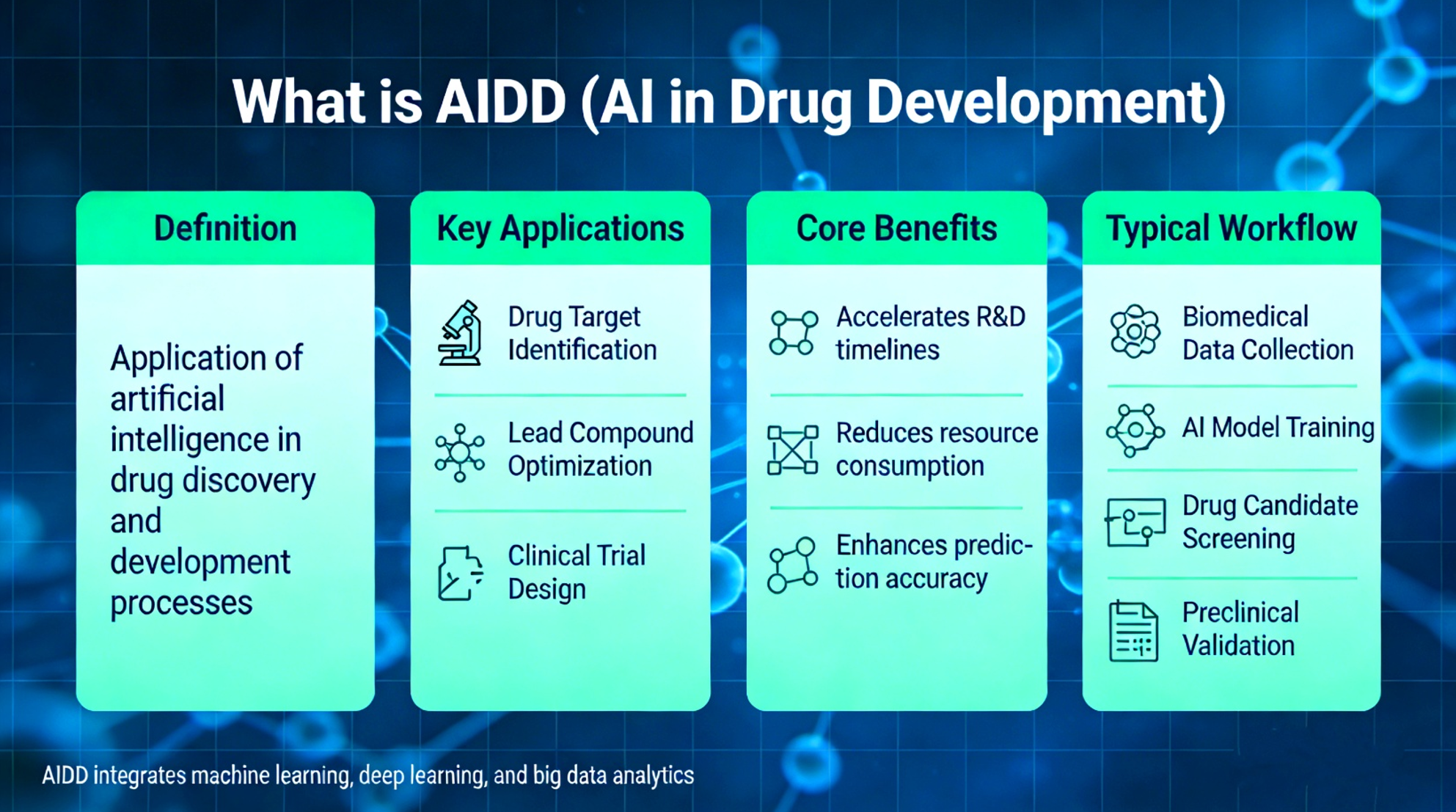 What is AIDD (AI in Drug Development)

Definition

Application of artificial intelligence in drug discovery and development processes

Key Applications

Drug Target Identification

Lead Compound Optimization

Clinical Trial Design

Core Benefits

Accelerates R&D timelines

Reduces resource consumption

Enhances prediction accuracy

Typical Workflow

Biomedical Data Collection

AI Model Training

Drug Candidate Screening

Preclinical Validation

AIDD integrates machine learning, deep learning, and big data analytics